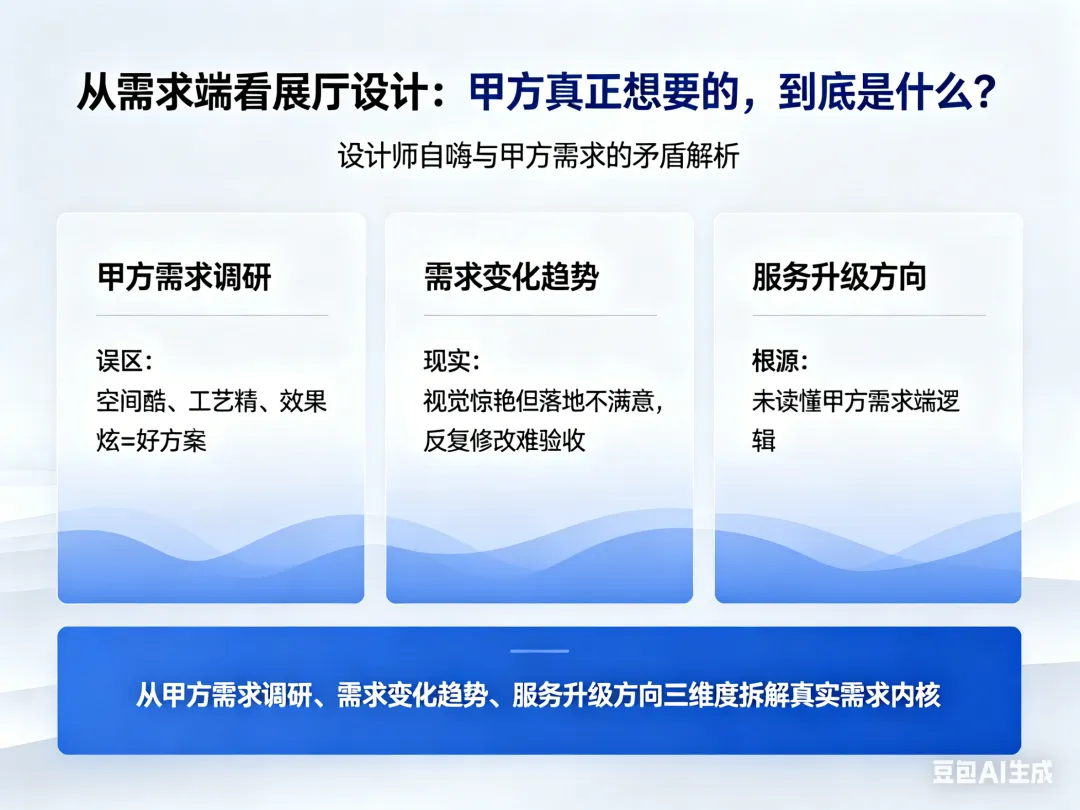 从需求端看展厅设计：甲方真正想要的，到底是什么？

设计师自嗨与甲方需求的矛盾解析

甲方需求调研

误区：
空间酷、工艺精、效果炫=好方案

需求变化趋势

现实：
视觉惊艳但落地不满意，反复修改难验收

服务升级方向

根源：
未读懂甲方需求端逻辑

从甲方需求调研、需求变化趋势、服务升级方向三维度拆解真实需求内核

豆包AI生成